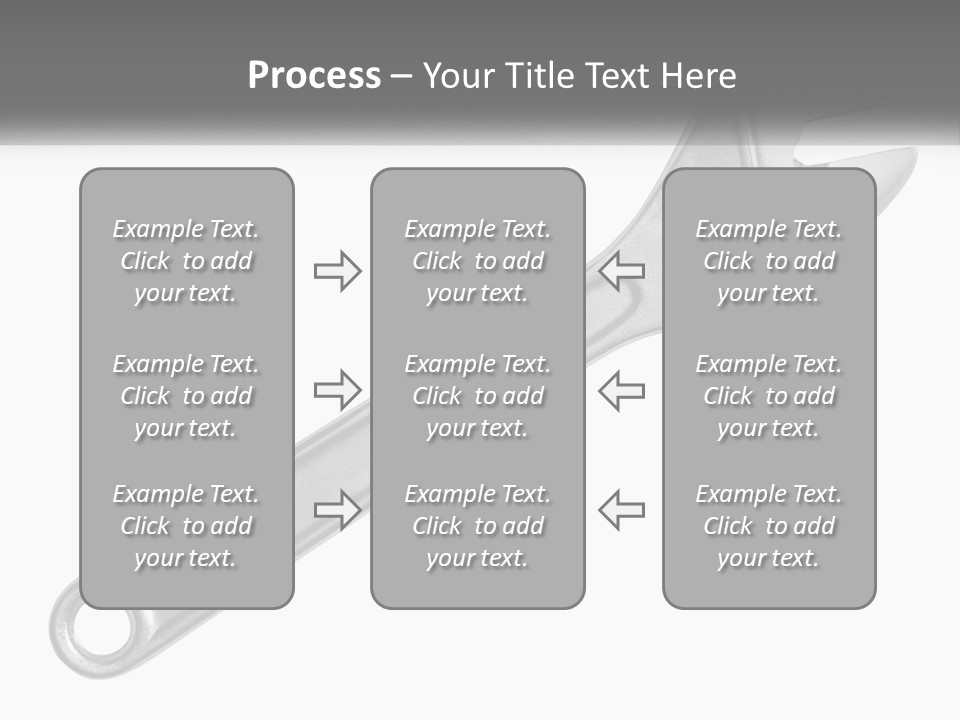 Process – Your Title Text Here

Example Text. Click to add your text.

Example Text. Click to add your text.

Example Text. Click to add your text.

Example Text. Click to add your text.

Example Text. Click to add your text.

Example Text. Click to add your text.

Example Text. Click to add your text.

Example Text. Click to add your text.

Example Text. Click to add your text.